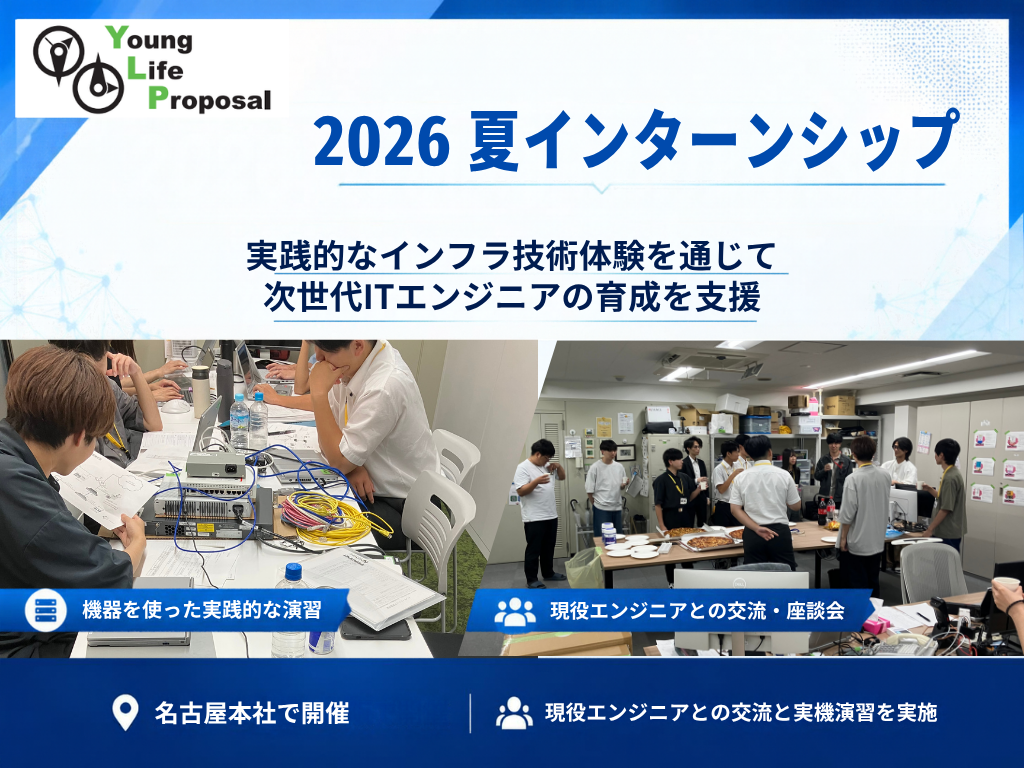 Young Life Proposal

2026 夏インターンシップ

実践的なインフラ技術体験を通じて
次世代ITエンジニアの育成を支援

機器を使った実践的な演習

現役エンジニアとの交流・座談会

名古屋本社で開催

現役エンジニアとの交流と実機演習を実施